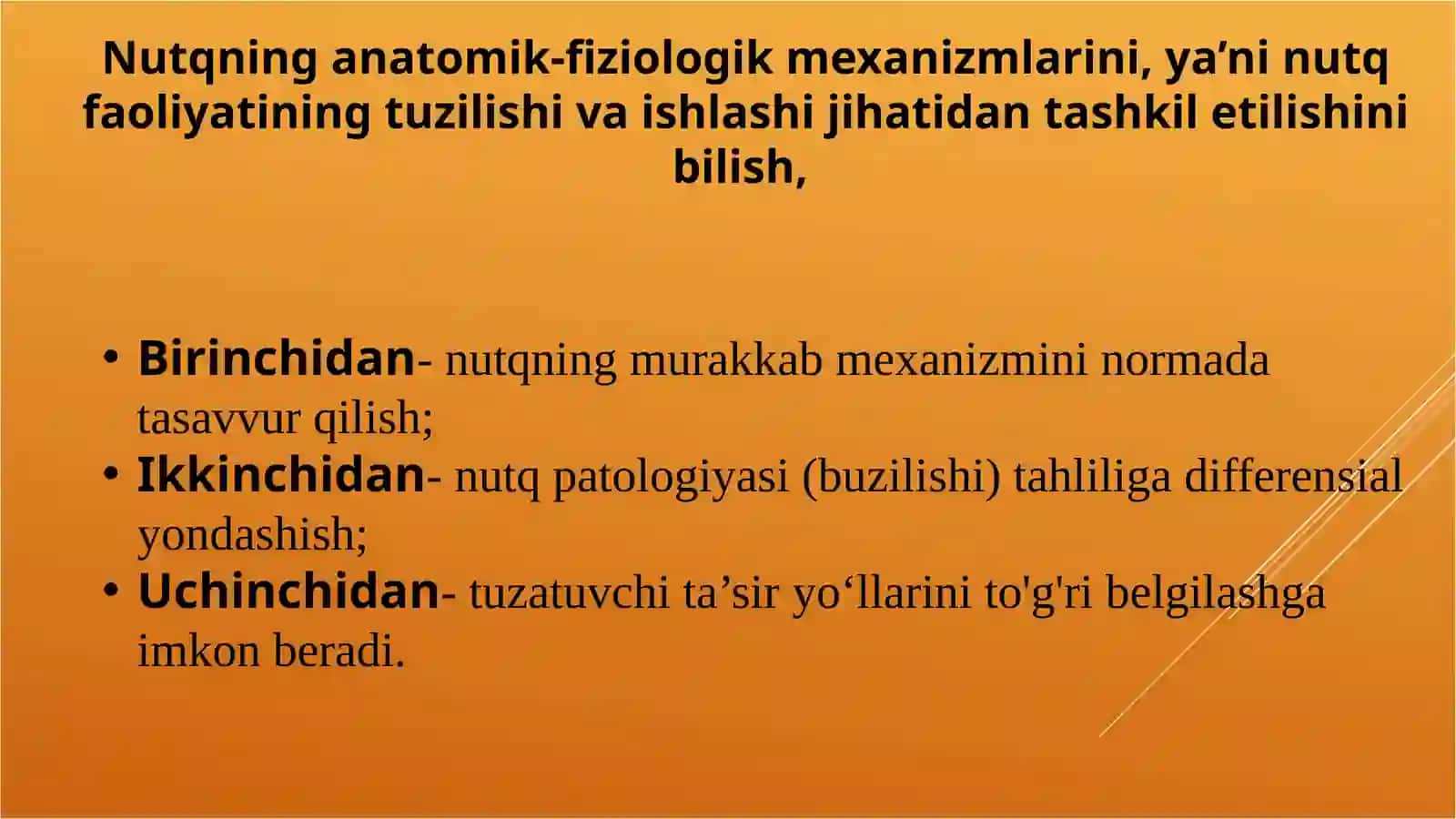 Nutqning anatomik-fiziologik mexanizmlarini, ya’ni nutq faoliyatining tuzilishi va ishlashi jihatidan tashkil etilishini bilish,

• Birinchidan- nutqning murakkab mexanizmini normada tasavvur qilish;
• Ikkinchidan- nutq patologiyasi (buzilishi) tahliliga differensial yondashish;
• Uchinchidan- tuzatuvchi ta’sir yo‘llarini to'g'ri belgilashga imkon beradi.